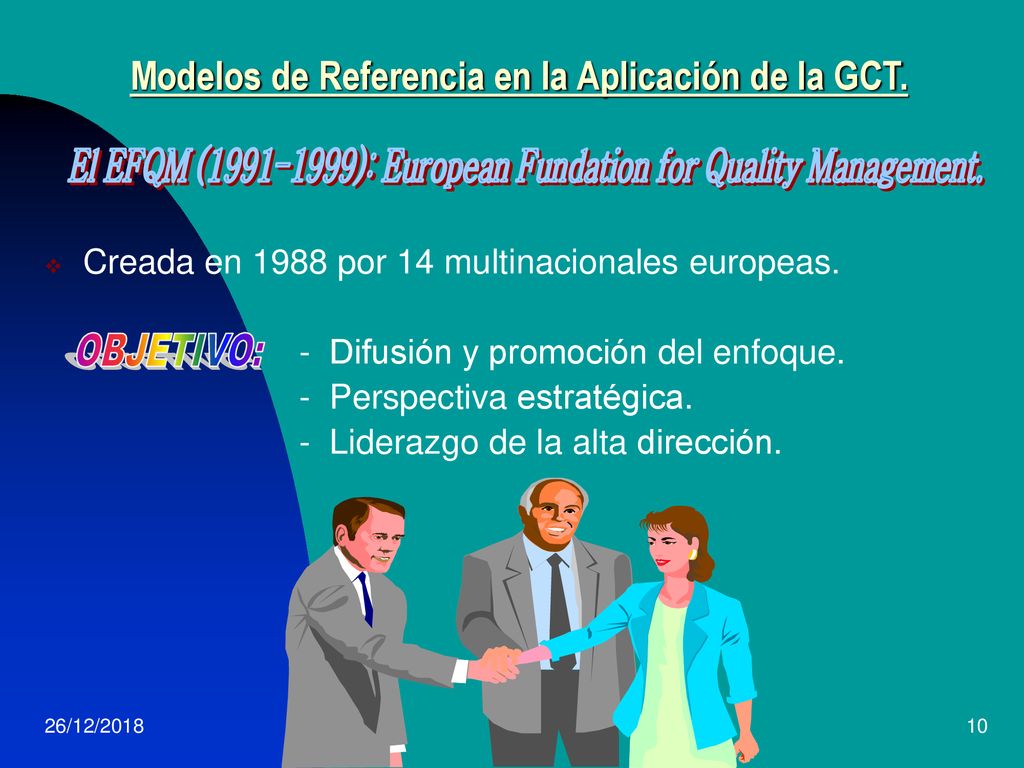 Modelos de Referencia en la Aplicación de la GCT.

El EFQM (1991-1999): European Fundation for Quality Management.

Creada en 1988 por 14 multinacionales europeas.

OBJETIVO:
- Difusión y promoción del enfoque.
- Perspectiva estratégica.
- Liderazgo de la alta dirección.

26/12/2018

10